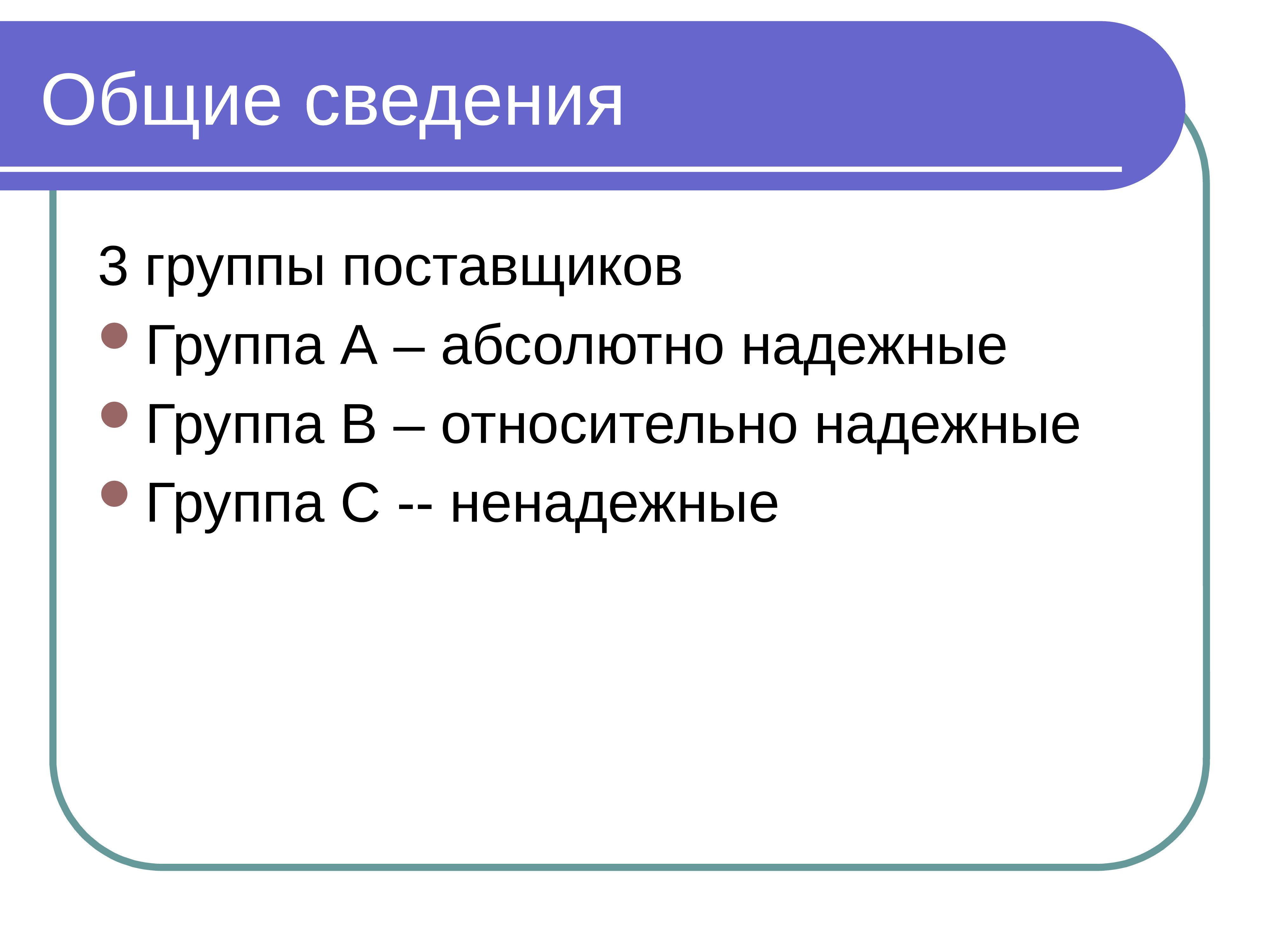 Общие сведения

3 группы поставщиков

- Группа А – абсолютно надежные
- Группа В – относительно надежные
- Группа С -- ненадежные